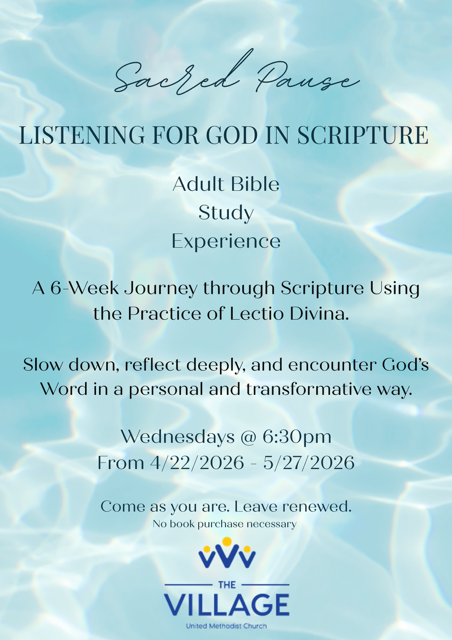 Sacred Pause

LISTENING FOR GOD IN SCRIPTURE

Adult Bible Study Experience

A 6-Week Journey through Scripture Using the Practice of Lectio Divina.

Slow down, reflect deeply, and encounter God's Word in a personal and transformative way.

Wednesdays @ 6:30pm
From 4/22/2026 - 5/27/2026

Come as you are. Leave renewed.
No book purchase necessary

THE
VILLAGE
United Methodist Church